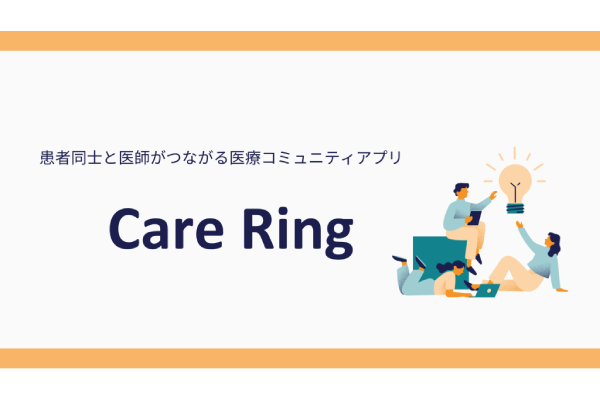 患者同士と医師がつながる医療コミュニティアプリ

Care Ring